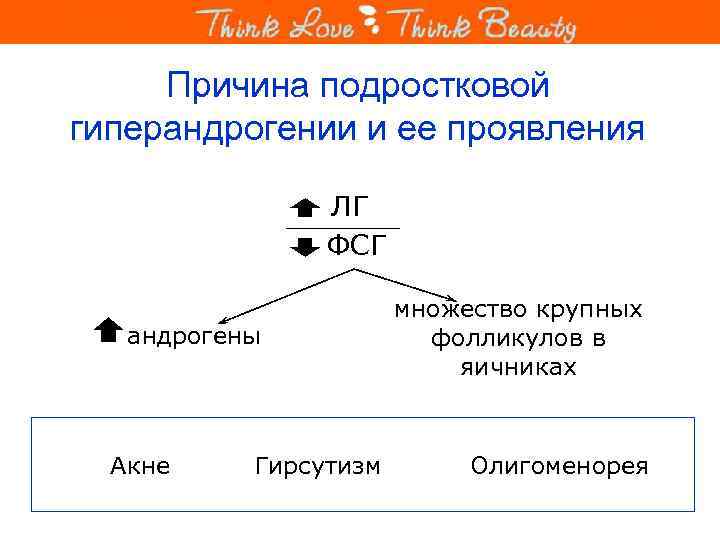 Think Love Think Beauty

Причина подростковой гиперандрогении и ее проявления

ЛГ

ФСГ

андрогены

множество крупных фолликулов в яичниках

Акне Гирсутизм Олигоменорея